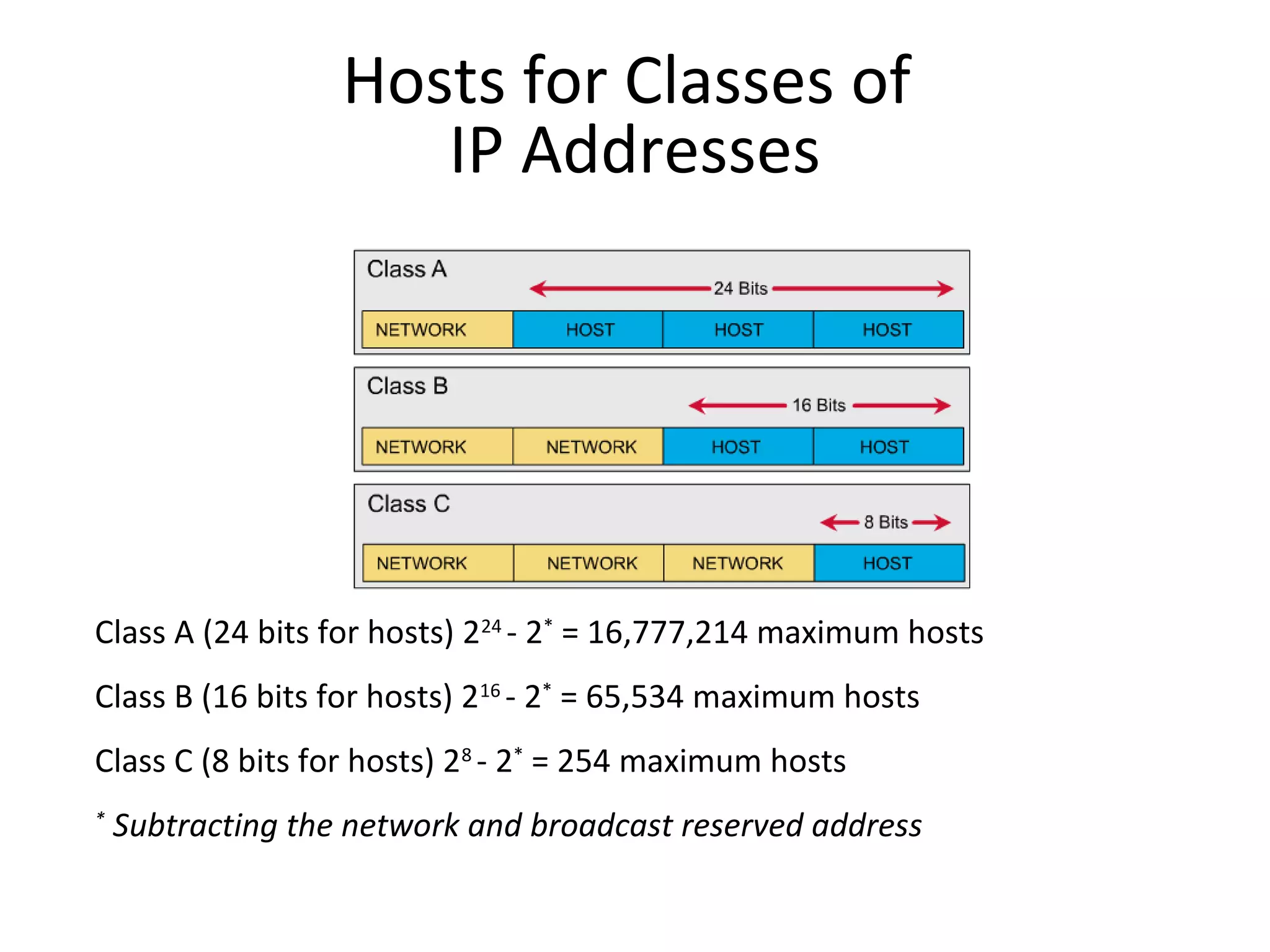 Hosts for Classes of IP Addresses

Class A
24 Bits
NETWORK HOST HOST HOST

Class B
16 Bits
NETWORK NETWORK HOST HOST

Class C
8 Bits
NETWORK NETWORK NETWORK HOST

Class A (24 bits for hosts) $2^{24} - 2^{*}$ = 16,777,214 maximum hosts

Class B (16 bits for hosts) $2^{16} - 2^{*}$ = 65,534 maximum hosts

Class C (8 bits for hosts) $2^{8} - 2^{*}$ = 254 maximum hosts

$^{*}$ Subtracting the network and broadcast reserved address